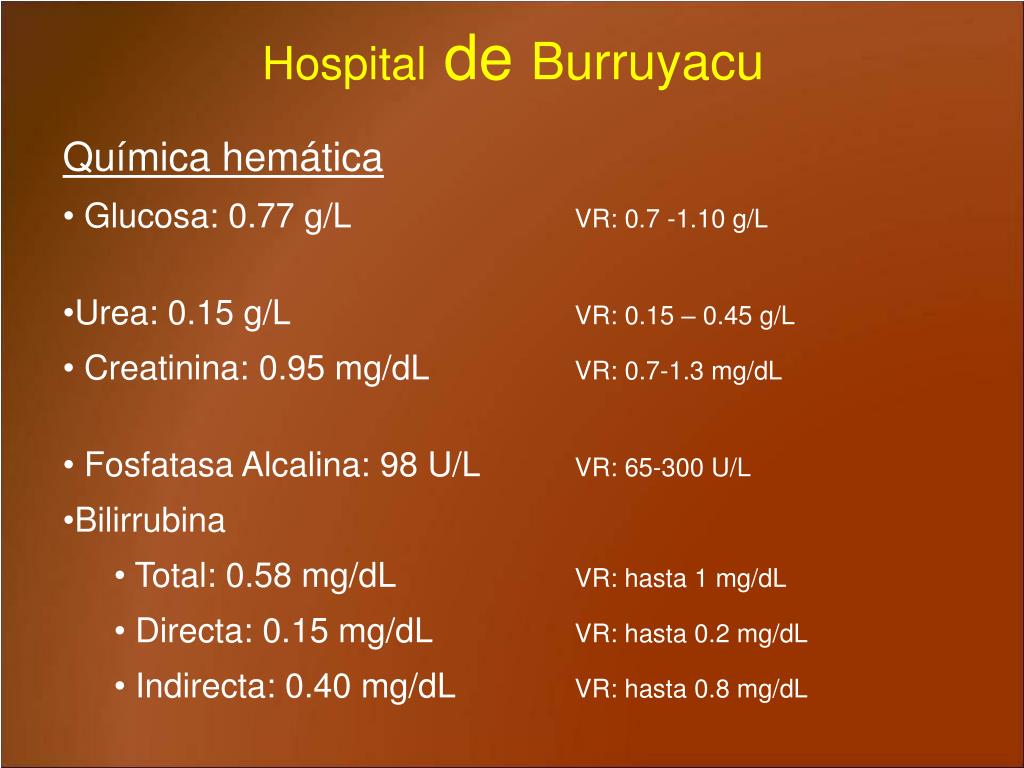 Hospital de Burruyacu

Química hemática

• Glucosa: 0.77 g/L VR: 0.7 -1.10 g/L

•Urea: 0.15 g/L VR: 0.15 – 0.45 g/L

• Creatinina: 0.95 mg/dL VR: 0.7-1.3 mg/dL

• Fosfatasa Alcalina: 98 U/L VR: 65-300 U/L

•Bilirrubina

• Total: 0.58 mg/dL VR: hasta 1 mg/dL

• Directa: 0.15 mg/dL VR: hasta 0.2 mg/dL

• Indirecta: 0.40 mg/dL VR: hasta 0.8 mg/dL